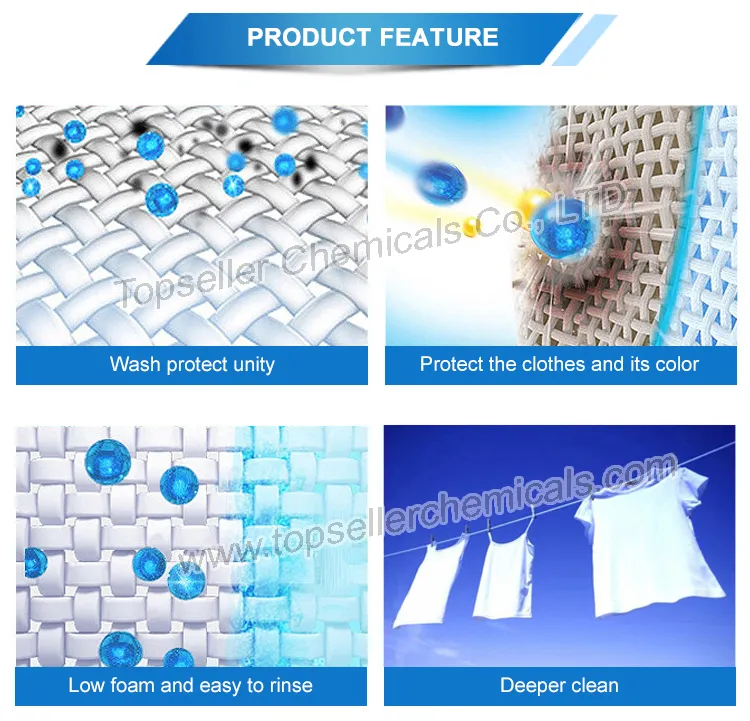 PRODUCT FEATURE

Topseller Chemicals Co., LTD

Wash protect unity

Protect the clothes and its color

www.topsellerchemicals.com

Low foam and easy to rinse

Deeper clean